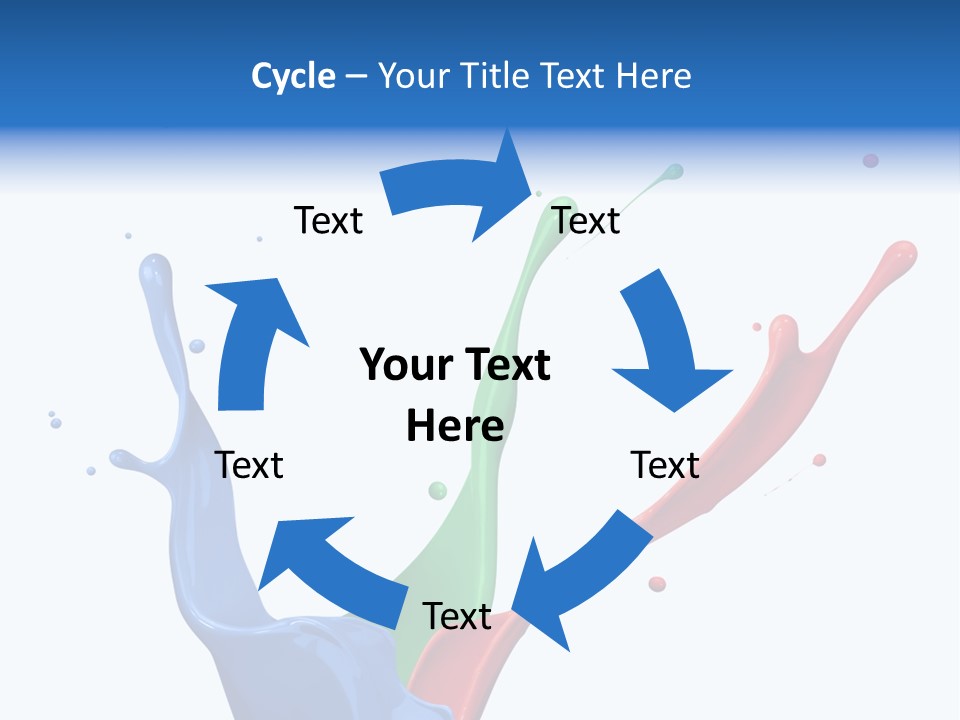 Cycle – Your Title Text Here

Text

Text

Your Text Here

Text

Text

Text